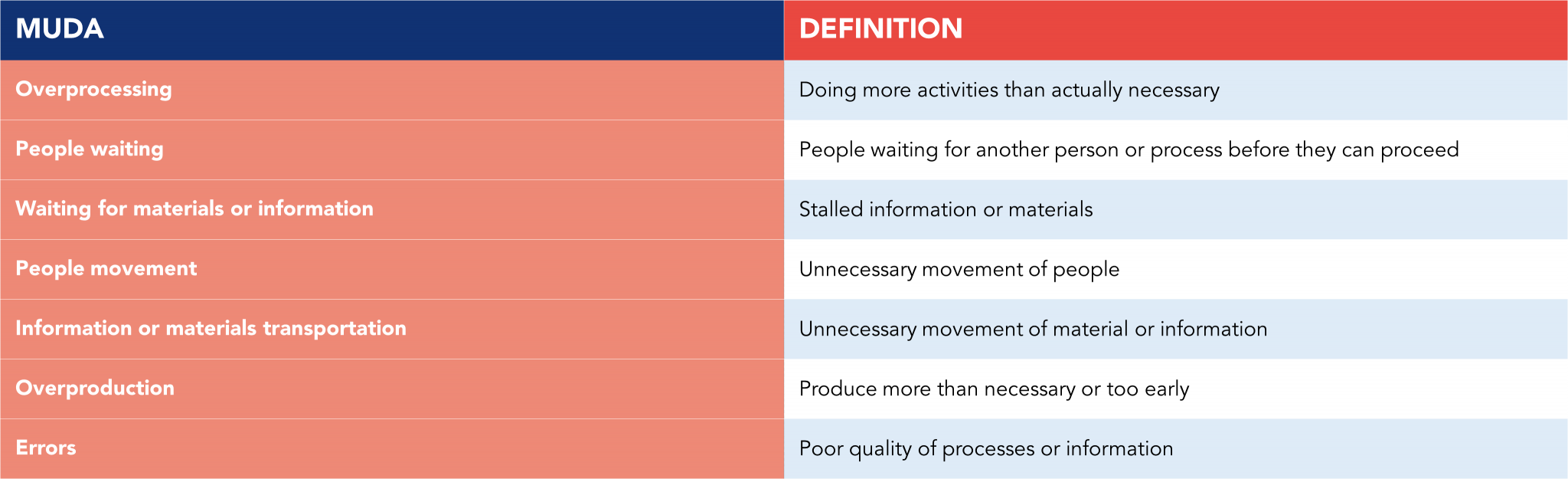 | MUDA | DEFINITION |
|---|---|
| Overprocessing | Doing more activities than actually necessary |
| People waiting | People waiting for another person or process before they can proceed |
| Waiting for materials or information | Stalled information or materials |
| People movement | Unnecessary movement of people |
| Information or materials transportation | Unnecessary movement of material or information |
| Overproduction | Produce more than necessary or too early |
| Errors | Poor quality of processes or information |